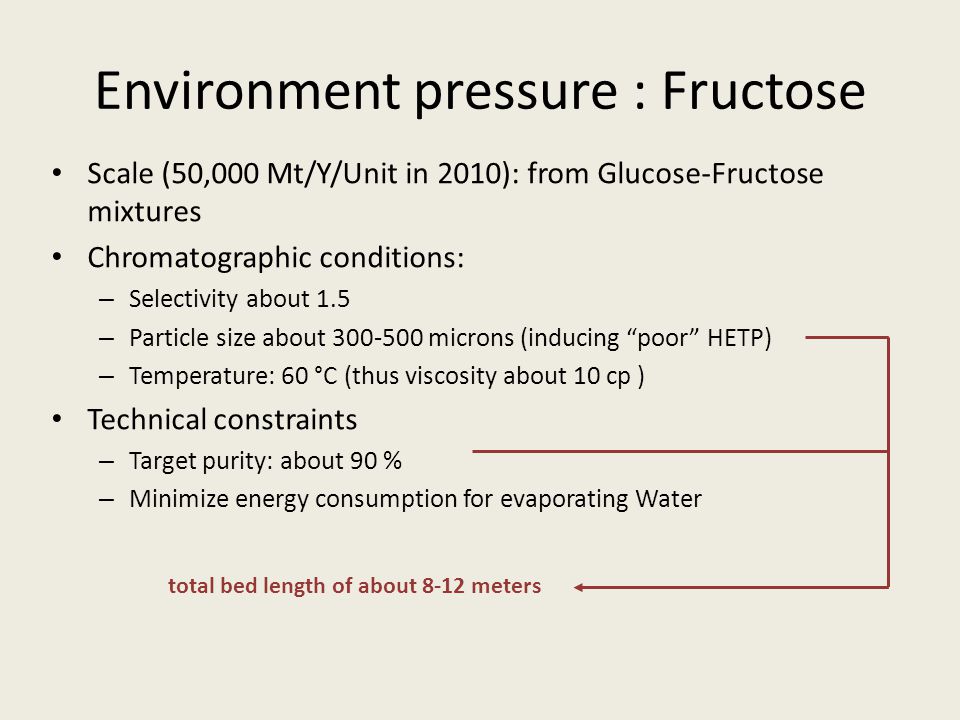 Environment pressure : Fructose

• Scale (50,000 Mt/Y/Unit in 2010): from Glucose-Fructose mixtures
• Chromatographic conditions:
– Selectivity about 1.5
– Particle size about 300-500 microns (inducing “poor” HETP)
– Temperature: 60 °C (thus viscosity about 10 cp )
• Technical constraints
– Target purity: about 90 %
– Minimize energy consumption for evaporating Water

total bed length of about 8-12 meters